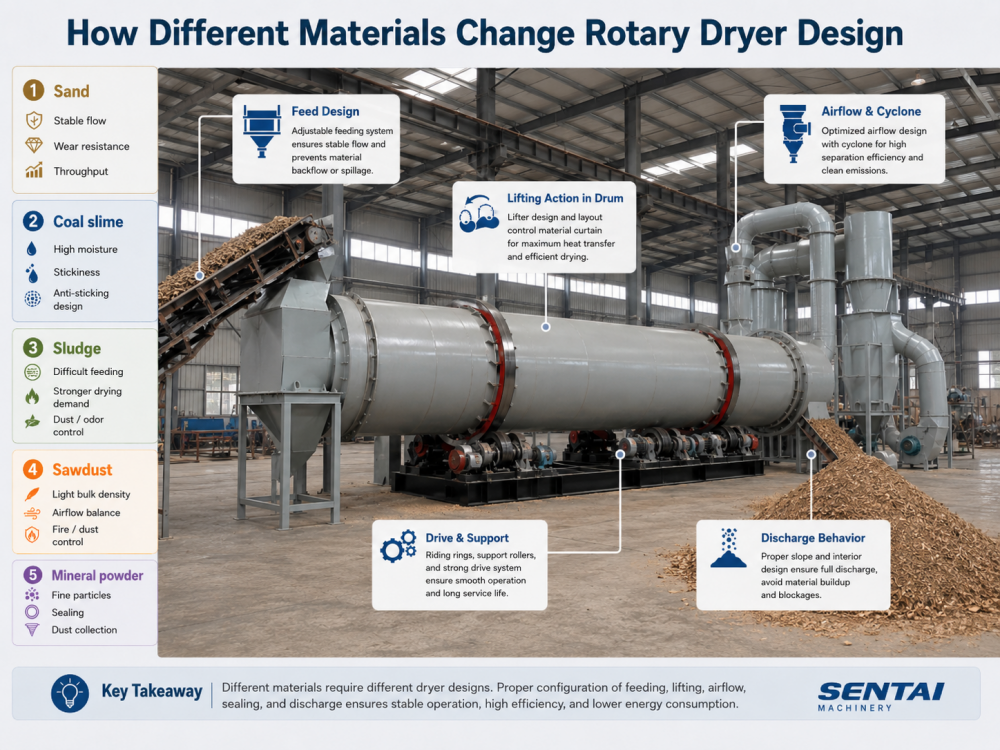 How Different Materials Change Rotary Dryer Design

1 Sand
Stable flow
Wear resistance
Throughput

2 Coal slime
High moisture
Stickiness
Anti-sticking design

3 Sludge
Difficult feeding
Stronger drying demand
Dust / odor control

4 Sawdust
Light bulk density
Airflow balance
Fire / dust control

5 Mineral powder
Fine particles
Sealing
Dust collection

Feed Design
Adjustable feeding system ensures stable flow and prevents material backflow or spillage.

Lifting Action in Drum
Lifter design and layout control material curtain for maximum heat transfer and efficient drying.

Airflow & Cyclone
Optimized airflow design with cyclone for high separation efficiency and clean emissions.

Drive & Support
Riding rings, support rollers, and strong drive system ensure smooth operation and long service life.

Discharge Behavior
Proper slope and interior design ensure full discharge, avoid material buildup and blockages.

Key Takeaway
Different materials require different dryer designs. Proper configuration of feeding, lifting, airflow, sealing, and discharge ensures stable operation, high efficiency, and lower energy consumption.

SENTAI
MACHINERY